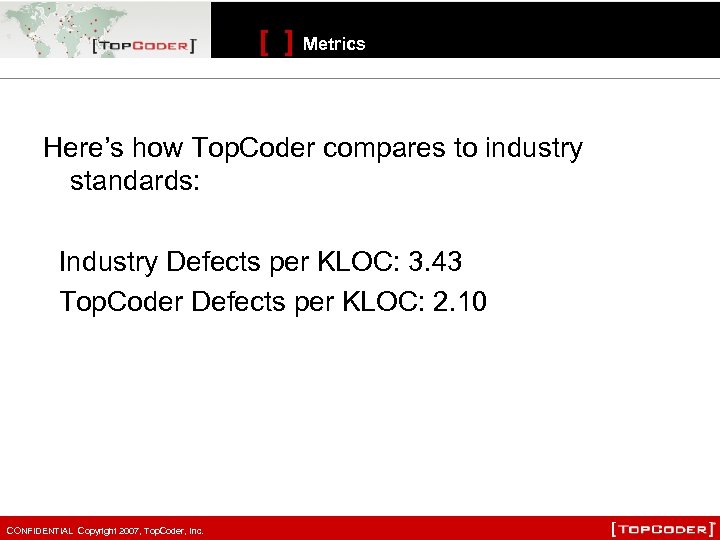 [TOPCODER]

[ ] Metrics

Here's how TopCoder compares to industry standards:

Industry Defects per KLOC: 3.43
TopCoder Defects per KLOC: 2.10

CONFIDENTIAL Copyright 2007, TopCoder, Inc.

[TOPCODER]